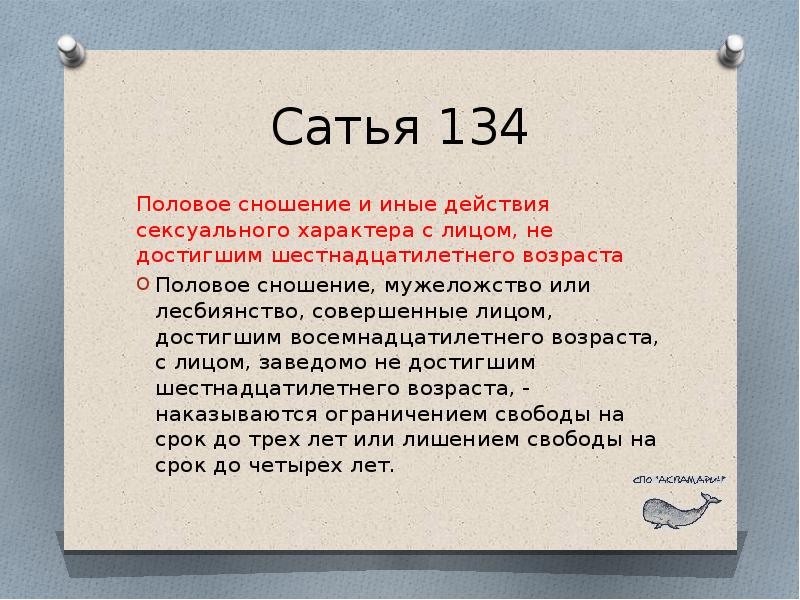 Сатья 134

Половое сношение и иные действия сексуального характера с лицом, не достигшим шестнадцатилетнего возраста

Половое сношение, мужеложство или лесбиянство, совершенные лицом, достигшим восемнадцатилетнего возраста, с лицом, заведомо не достигшим шестнадцатилетнего возраста, - наказываются ограничением свободы на срок до трех лет или лишением свободы на срок до четырех лет.

СПО "АКВАМАРИН"